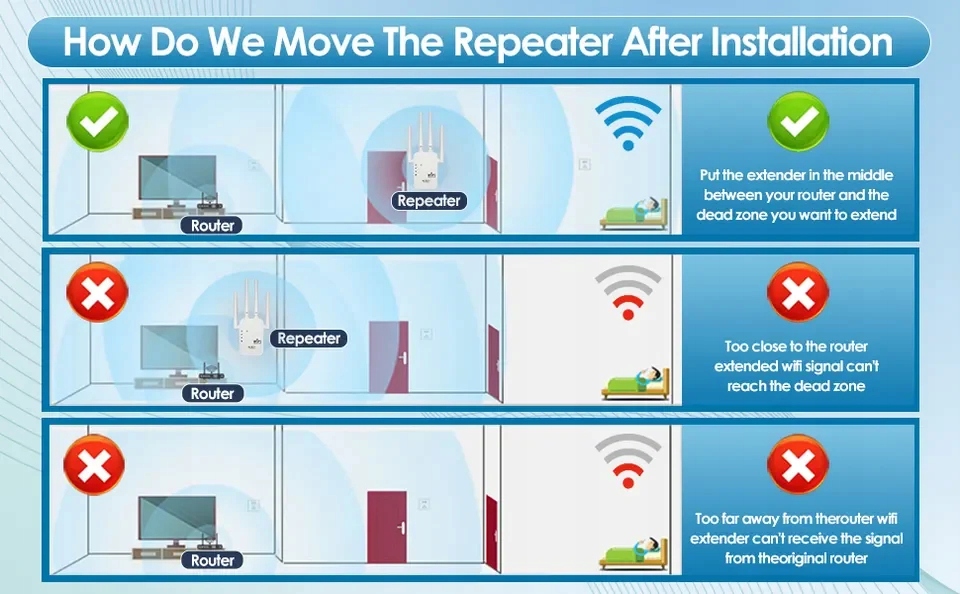 How Do We Move The Repeater After Installation

Router

Repeater

Put the extender in the middle between your router and the dead zone you want to extend

Repeater

Router

Too close to the router extended wifi signal can't reach the dead zone

Router

Too far away from therouter wifi extender can't receive the signal from theoriginal router